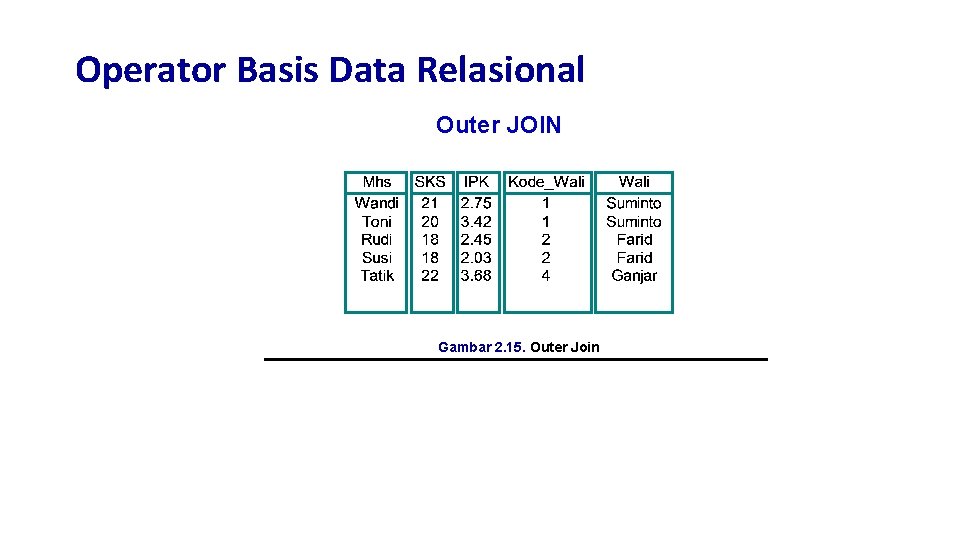 Operator Basis Data Relasional

Outer JOIN

| Mhs | SKS | IPK | Kode_Wali | Wali |
|---|---|---|---|---|
| Wandi | 21 | 2.75 | 1 | Suminto |
| Toni | 20 | 3.42 | 1 | Suminto |
| Rudi | 18 | 2.45 | 2 | Farid |
| Susi | 18 | 2.03 | 2 | Farid |
| Tatik | 22 | 3.68 | 4 | Ganjar |

Gambar 2.15. Outer Join